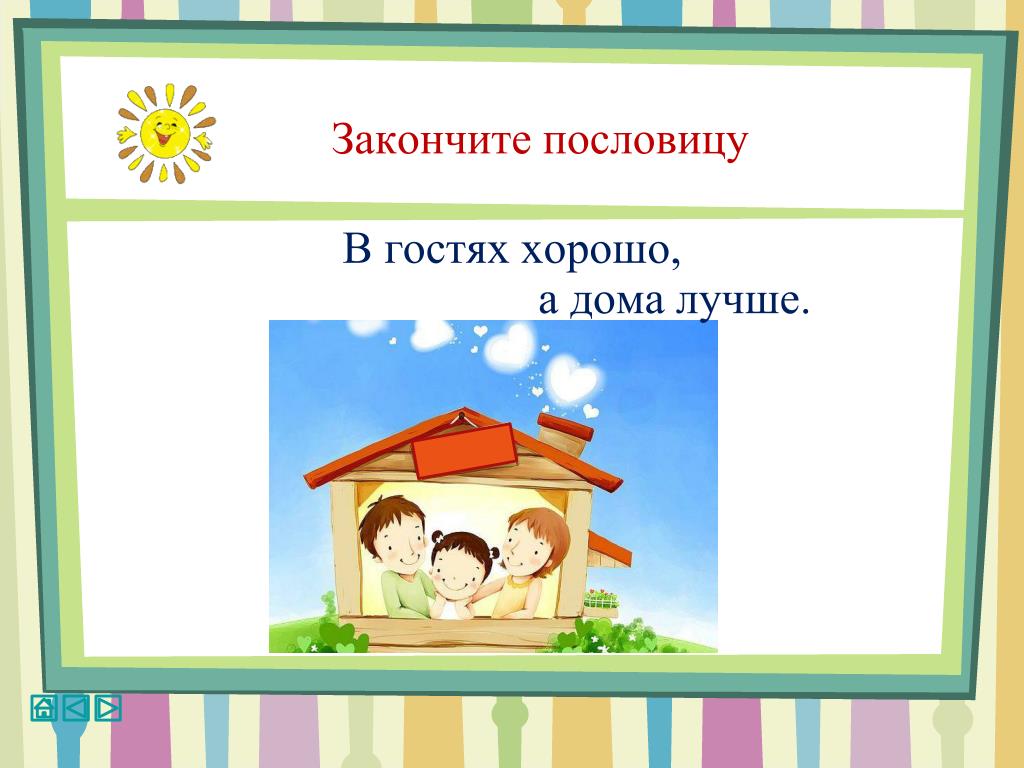 Закончите пословицу

В гостях хорошо,
а дома лучше.